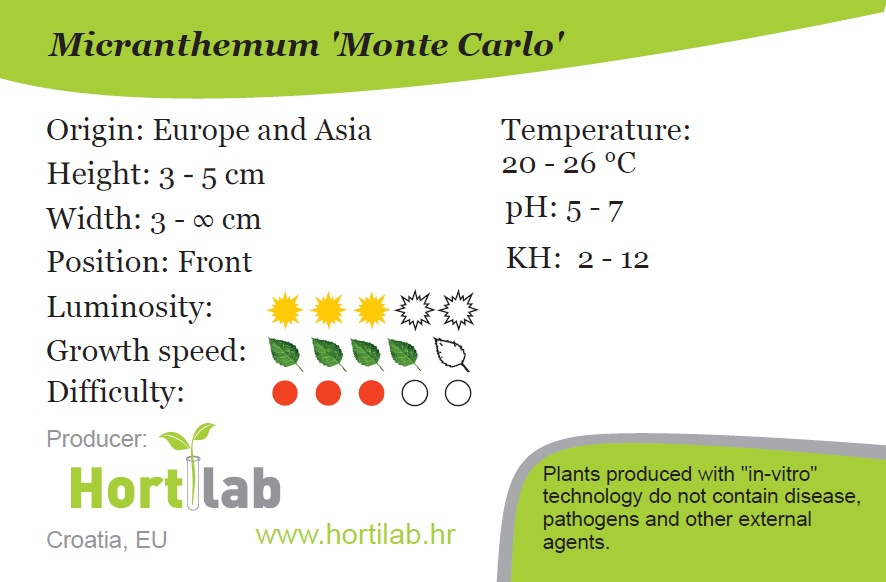 Micranthemum 'Monte Carlo'

Origin: Europe and Asia
Height: 3 - 5 cm
Width: 3 - ∞ cm
Position: Front
Luminosity:
Growth speed:
Difficulty:

Temperature: 20 - 26 °C
pH: 5 - 7
KH: 2 - 12

Producer:
Hortilab
Croatia, EU
www.hortilab.hr

Plants produced with "in-vitro" technology do not contain disease, pathogens and other external agents.